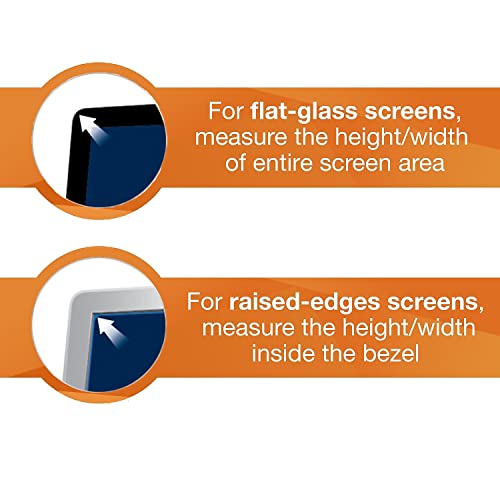 For flat-glass screens, measure the height/width of entire screen area

For raised-edges screens, measure the height/width inside the bezel